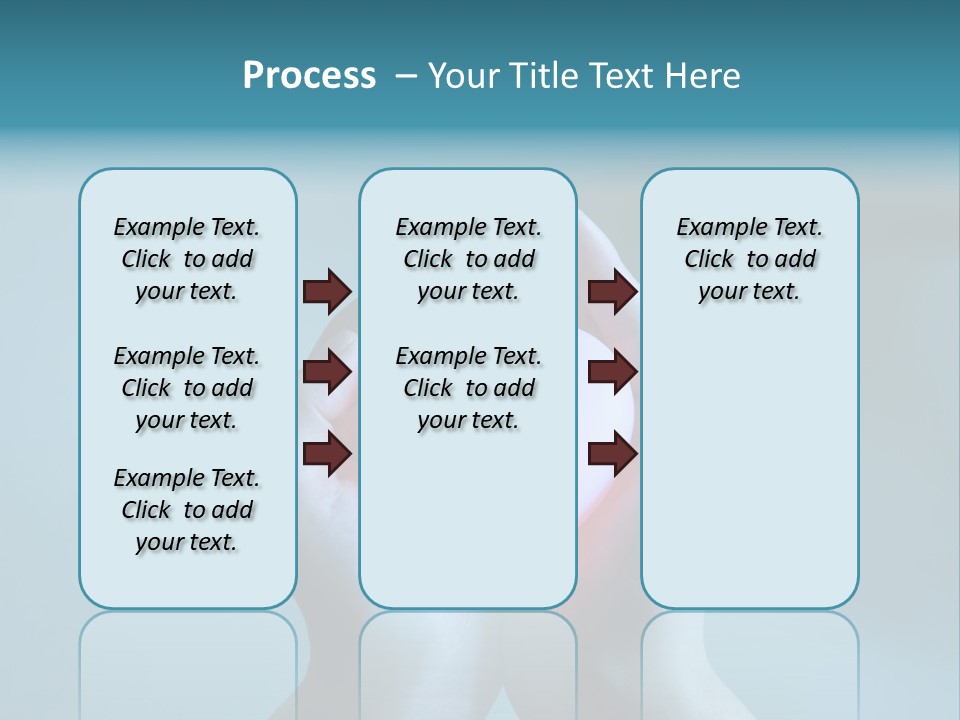 Process – Your Title Text Here

Example Text. Click to add your text.

Example Text. Click to add your text.

Example Text. Click to add your text.

Example Text. Click to add your text.

Example Text. Click to add your text.

Example Text. Click to add your text.